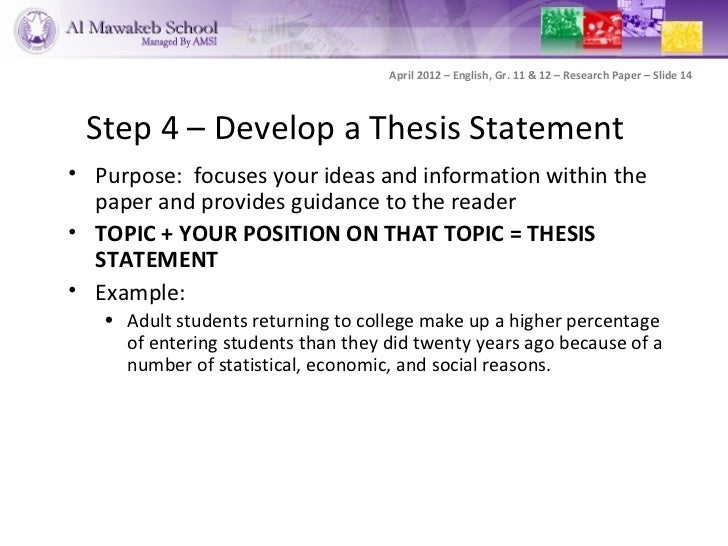 Al Mawakeb School
Managed By AMSI

April 2012 – English, Gr. 11 & 12 – Research Paper – Slide 14

Step 4 – Develop a Thesis Statement

• Purpose: focuses your ideas and information within the paper and provides guidance to the reader
• TOPIC + YOUR POSITION ON THAT TOPIC = THESIS STATEMENT
• Example:
  • Adult students returning to college make up a higher percentage of entering students than they did twenty years ago because of a number of statistical, economic, and social reasons.